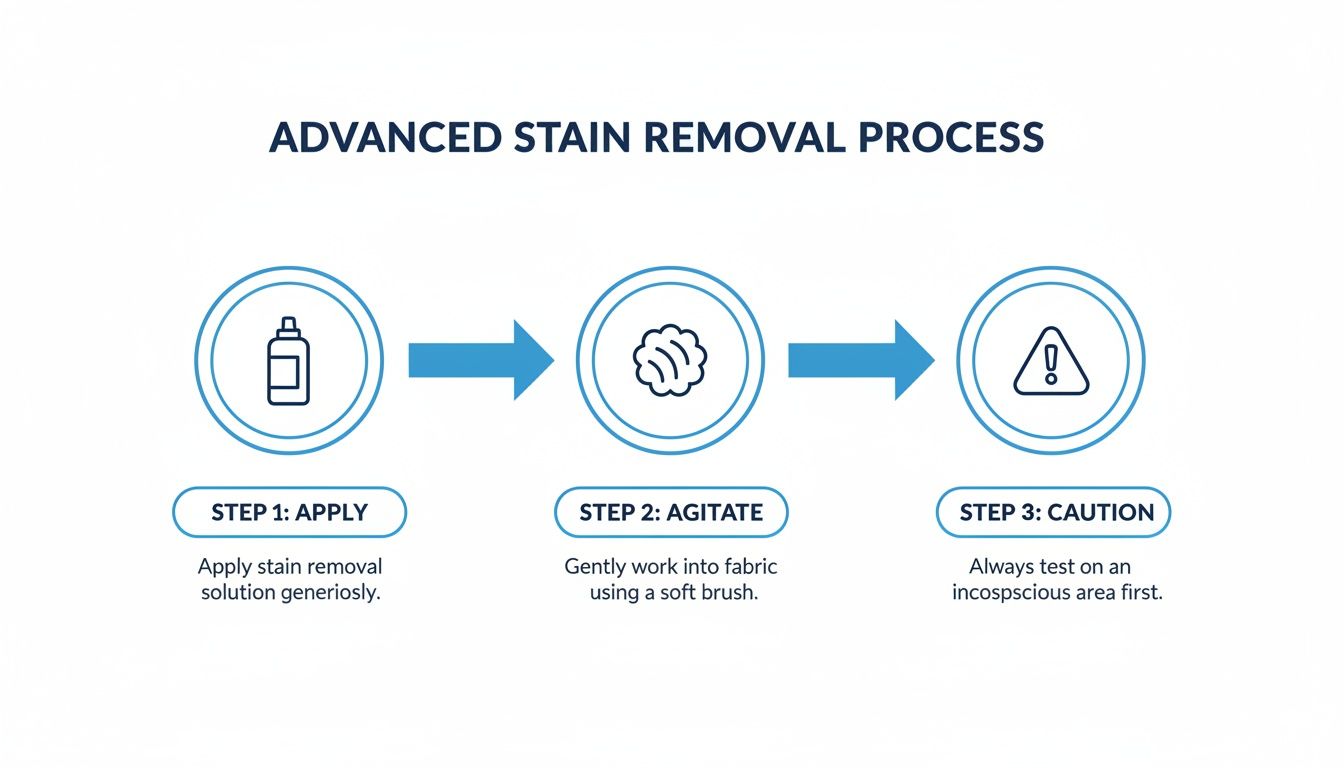 ADVANCED STAIN REMOVAL PROCESS

STEP 1: APPLY

Apply stain removal solution generiosly.

STEP 2: AGITATE

Gently work into fabric using a soft brush.

STEP 3: CAUTION

Always test on an incospscious area first.